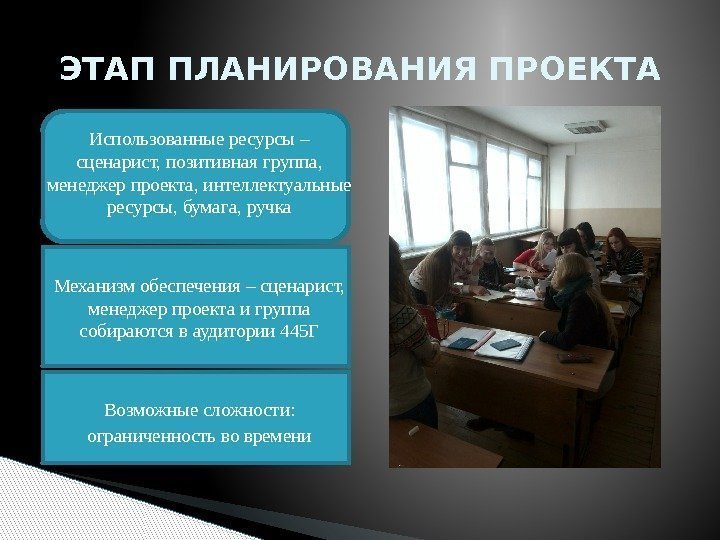 ЭТАП ПЛАНИРОВАНИЯ ПРОЕКТА

Использованные ресурсы – сценарист, позитивная группа, менеджер проекта, интеллектуальные ресурсы, бумага, ручка

Механизм обеспечения – сценарист, менеджер проекта и группа собираются в аудитории 445Г

Возможные сложности: ограниченность во времени